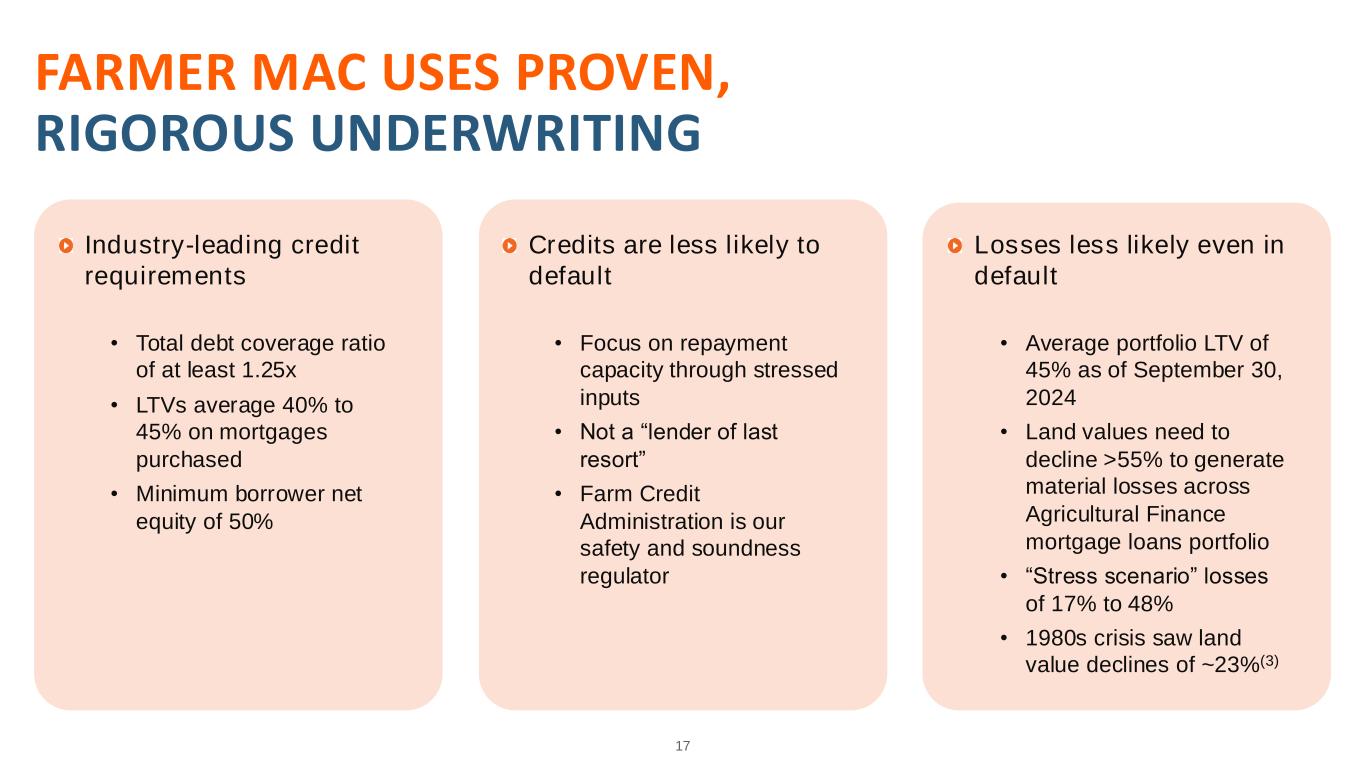 FARMER MAC USES PROVEN, RIGOROUS UNDERWRITING

Industry-leading credit requirements

• Total debt coverage ratio of at least 1.25x
• LTVs average 40% to 45% on mortgages purchased
• Minimum borrower net equity of 50%

Credits are less likely to default

• Focus on repayment capacity through stressed inputs
• Not a “lender of last resort”
• Farm Credit Administration is our safety and soundness regulator

Losses less likely even in default

• Average portfolio LTV of 45% as of September 30, 2024
• Land values need to decline >55% to generate material losses across Agricultural Finance mortgage loans portfolio
• “Stress scenario” losses of 17% to 48%
• 1980s crisis saw land value declines of ~23%$^{(3)}$

17